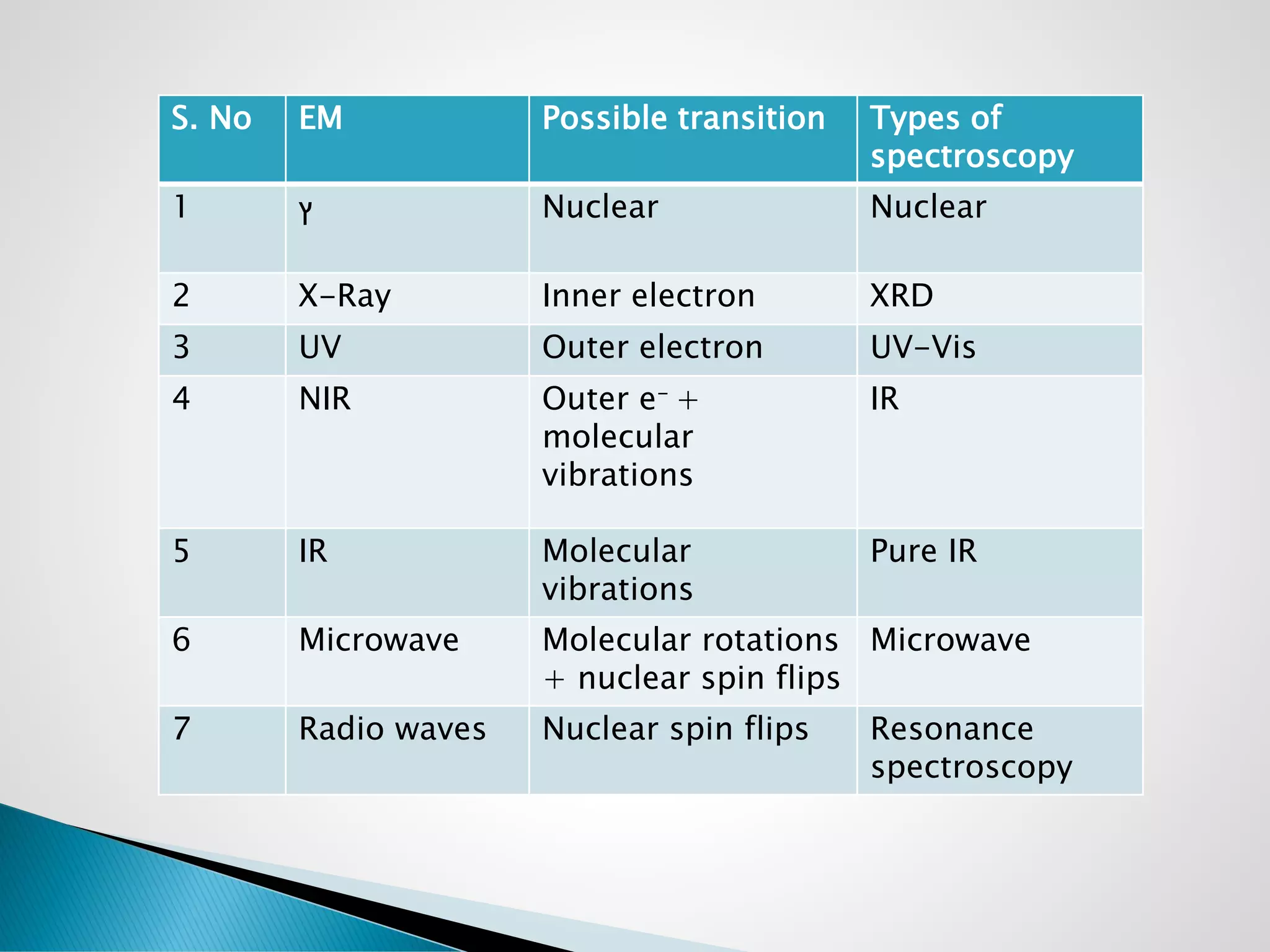 | S. No | EM | Possible transition | Types of spectroscopy |
|---|---|---|---|
| 1 | γ | Nuclear | Nuclear |
| 2 | X-Ray | Inner electron | XRD |
| 3 | UV | Outer electron | UV-Vis |
| 4 | NIR | Outer $e^-$ + molecular vibrations | IR |
| 5 | IR | Molecular vibrations | Pure IR |
| 6 | Microwave | Molecular rotations + nuclear spin flips | Microwave |
| 7 | Radio waves | Nuclear spin flips | Resonance spectroscopy |